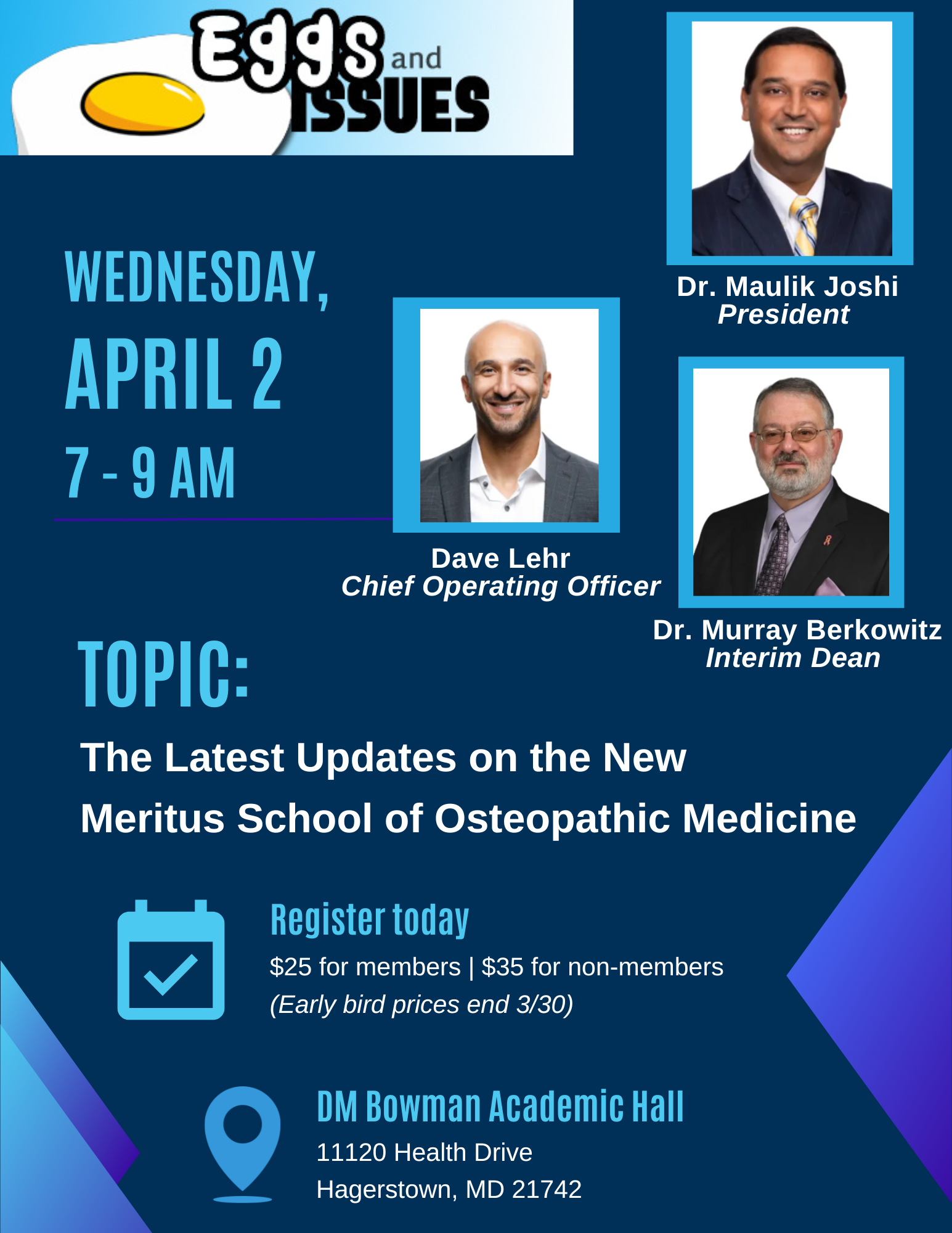 Eggs and ISSUES

WEDNESDAY, APRIL 2
7 - 9 AM

Dr. Maulik Joshi
President

Dave Lehr
Chief Operating Officer

Dr. Murray Berkowitz
Interim Dean

TOPIC:

The Latest Updates on the New Meritus School of Osteopathic Medicine

Register today
$25 for members | $35 for non-members
(Early bird prices end 3/30)

DM Bowman Academic Hall
11120 Health Drive
Hagerstown, MD 21742